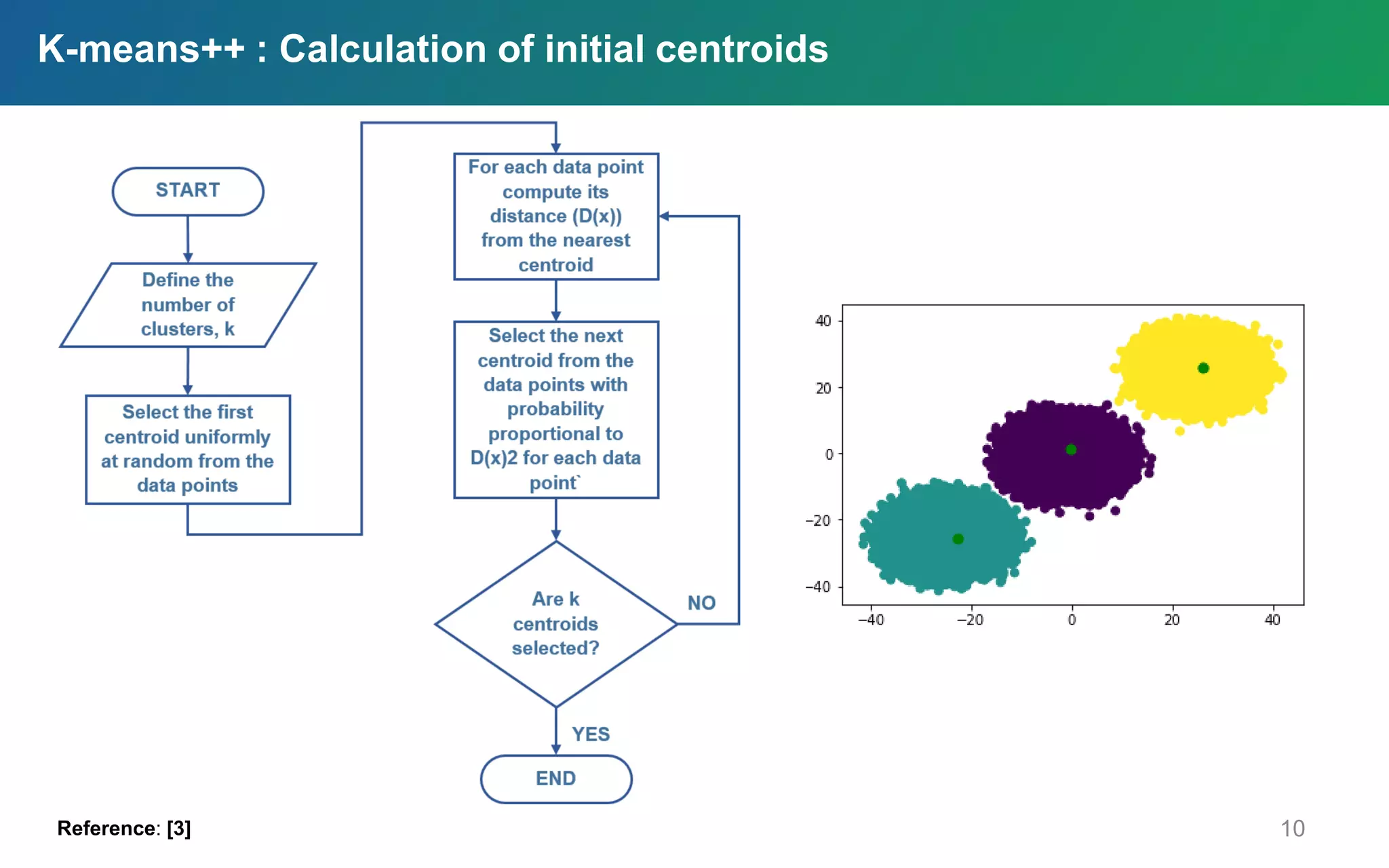 K-means++ : Calculation of initial centroids

START

Define the number of clusters, k

Select the first centroid uniformly at random from the data points

For each data point compute its distance (D(x)) from the nearest centroid

Select the next centroid from the data points with probability proportional to D(x)2 for each data point`

Are k centroids selected?

NO

YES

END

40
20
0
−20
−40
−40
−20
0
20
40

Reference: [3]

10